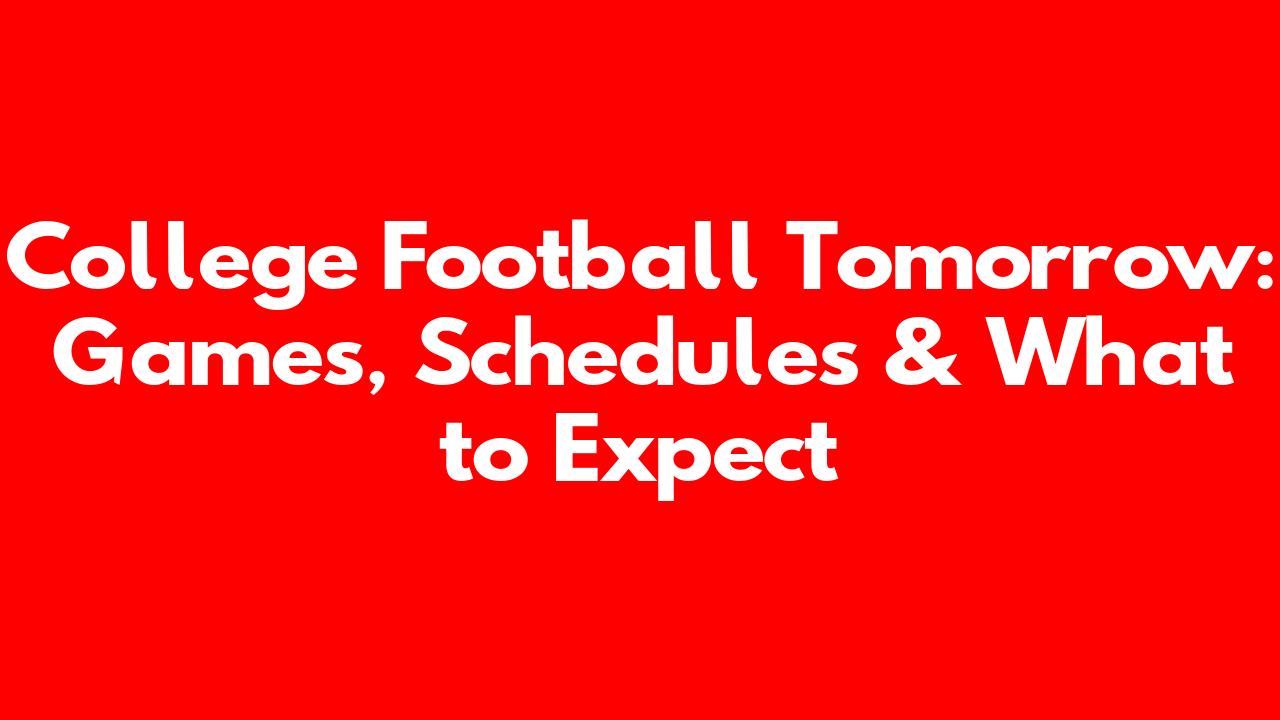 College Football Tomorrow: Games, Schedules & What to Expect